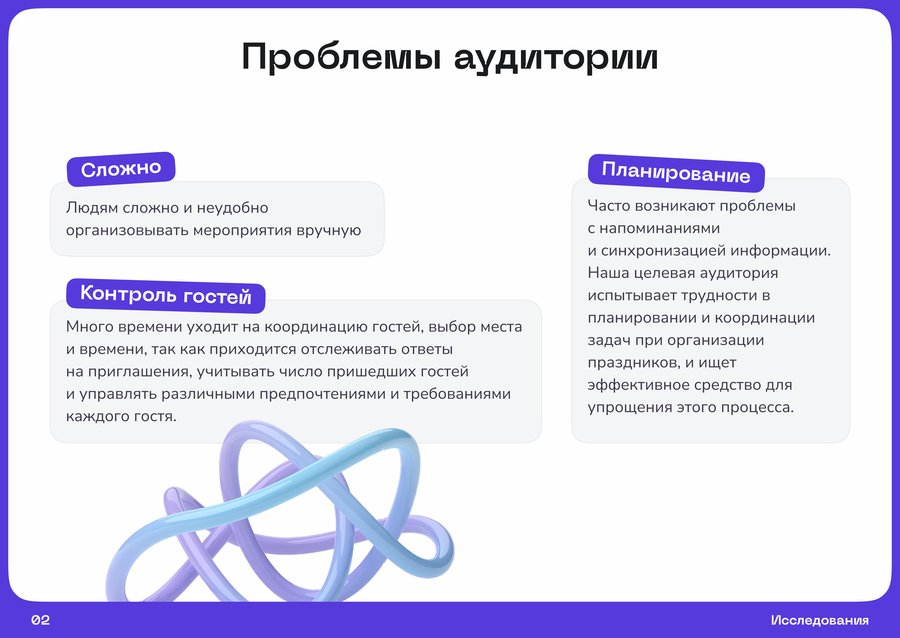 Проблемы аудитории

Сложно

Людям сложно и неудобно организовывать мероприятия вручную

Контроль гостей

Много времени уходит на координацию гостей, выбор места и времени, так как приходится отслеживать ответы на приглашения, учитывать число пришедших гостей и управлять различными предпочтениями и требованиями каждого гостя.

Планирование

Часто возникают проблемы с напоминаниями и синхронизацией информации. Наша целевая аудитория испытывает трудности в планировании и координации задач при организации праздников, и ищет эффективное средство для упрощения этого процесса.

02

Исследования